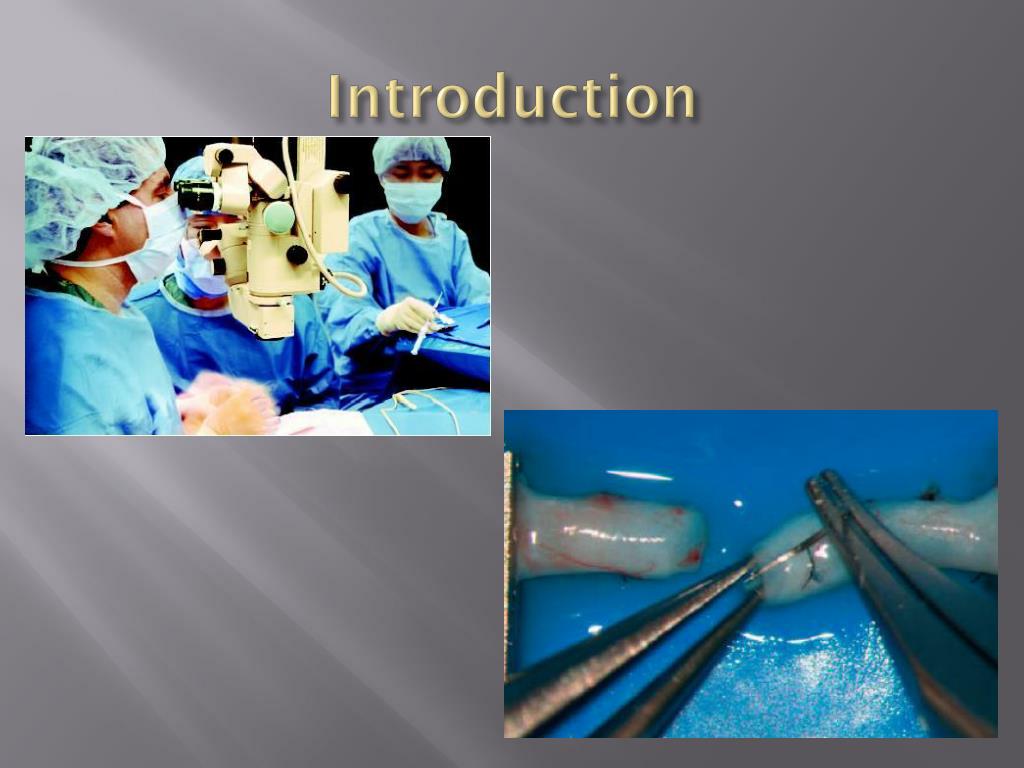 Introduction